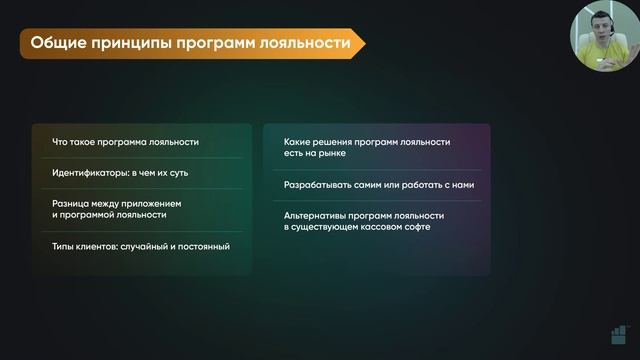 Общие принципы программ лояльности

Что такое программа лояльности

Идентификаторы: в чем их суть

Разница между приложением и программой лояльности

Типы клиентов: случайный и постоянный

Какие решения программ лояльности есть на рынке

Разрабатывать самим или работать с нами

Альтернативы программ лояльности в существующем кассовом софте